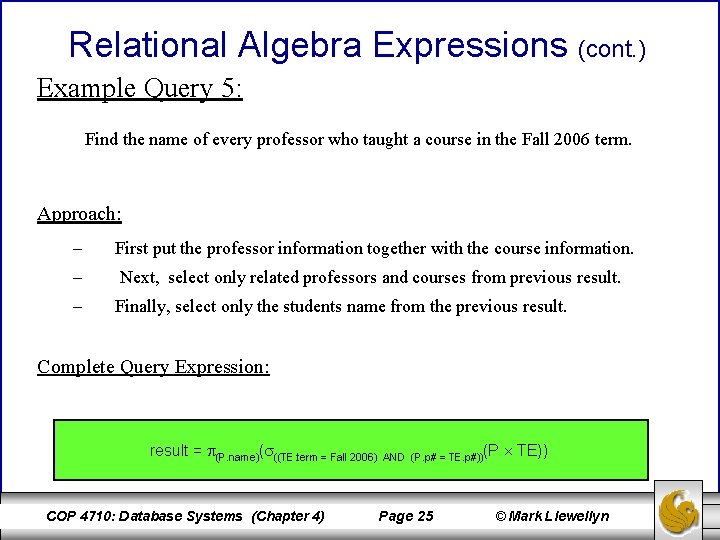 Relational Algebra Expressions (cont.)

Example Query 5:

Find the name of every professor who taught a course in the Fall 2006 term.

Approach:

– First put the professor information together with the course information.

– Next, select only related professors and courses from previous result.

– Finally, select only the students name from the previous result.

Complete Query Expression:

result = $\pi_{(P.name)}(\sigma_{((TE.term = Fall\ 2006)\ AND\ (P.p\# = TE.p\#))}(P \times TE))$

COP 4710: Database Systems (Chapter 4) Page 25 © Mark Llewellyn